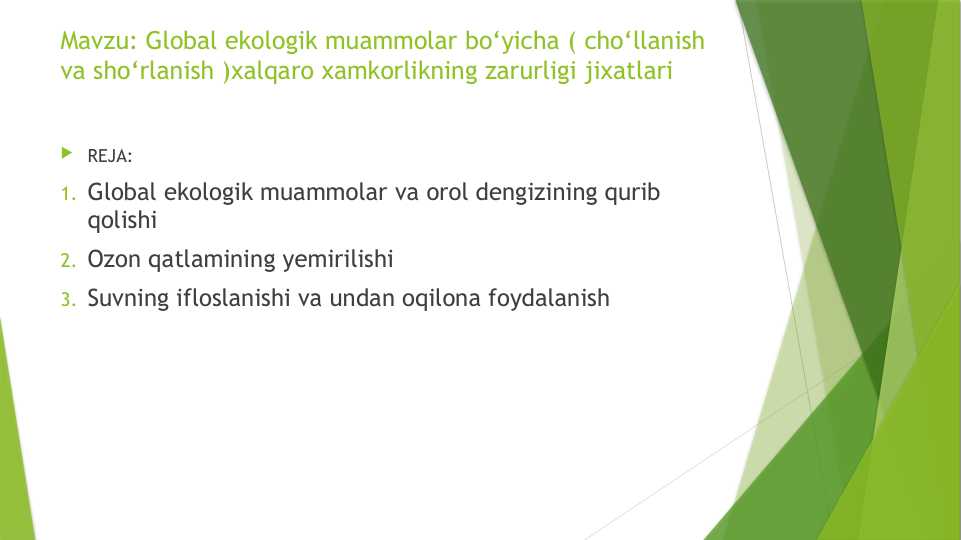 Mavzu: Global ekologik muammolar bo‘yicha ( cho‘llanish va sho‘rlanish )xalqaro xamkorlikning zarurligi jixatlari

REJA:

1. Global ekologik muammolar va orol dengizining qurib qolishi
2. Ozon qatlamining yemirilishi
3. Suvning ifloslanishi va undan oqilona foydalanish